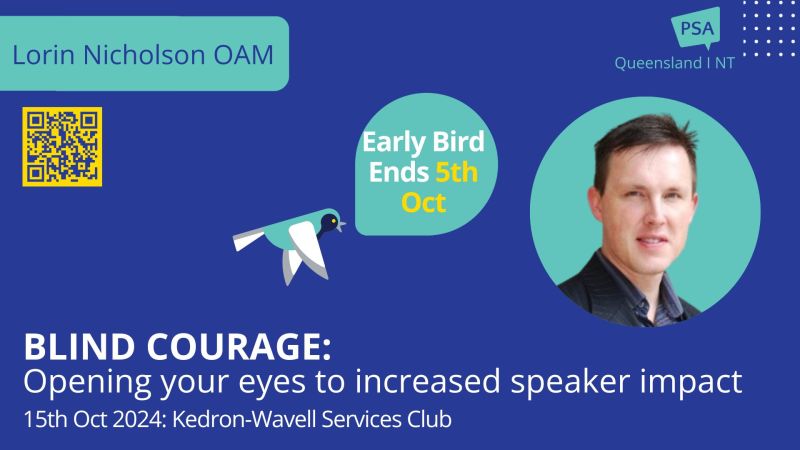 Lorin Nicholson OAM

PSA
Queensland I NT

Early Bird Ends 5th Oct

BLIND COURAGE:
Opening your eyes to increased speaker impact
15th Oct 2024: Kedron-Wavell Services Club